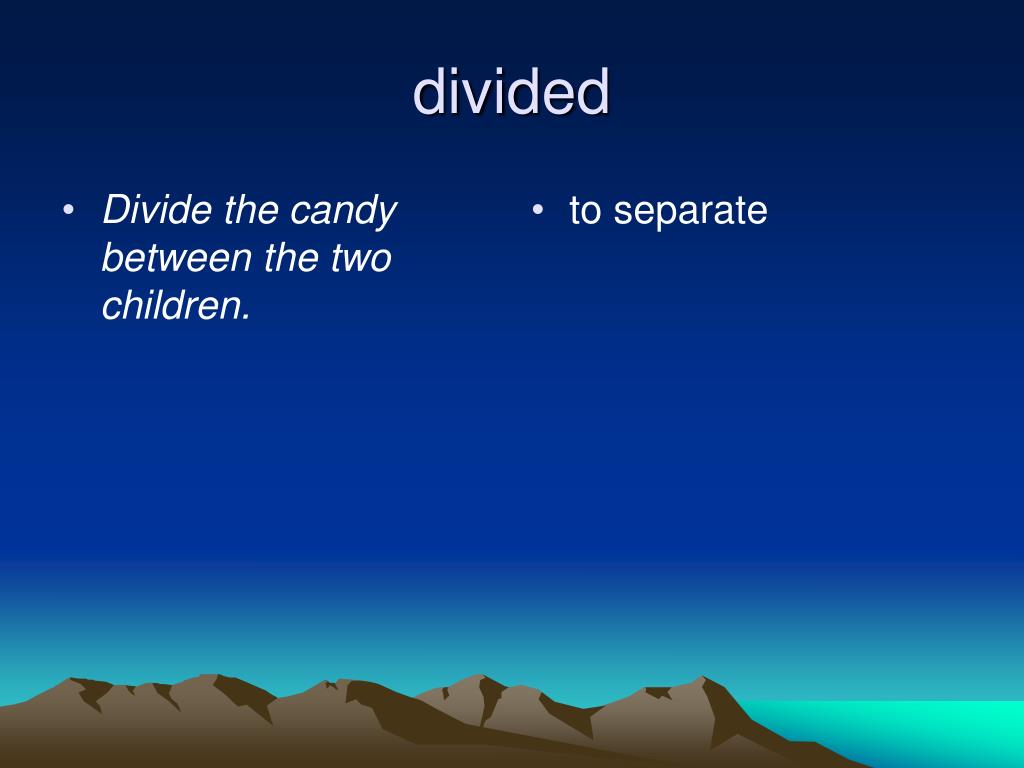 divided

• Divide the candy between the two children.

• to separate